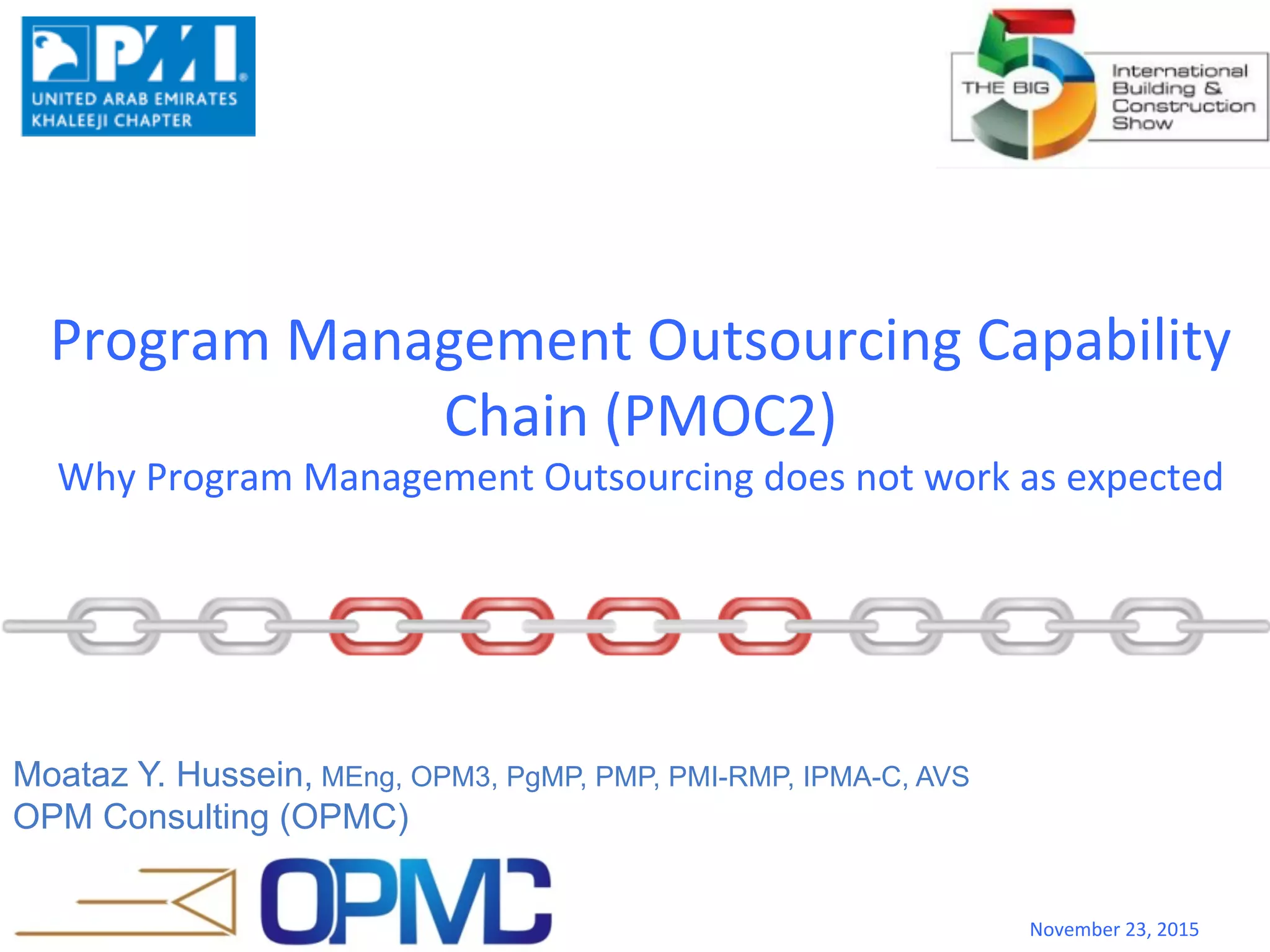 PMI®
UNITED ARAB EMIRATES
KHALEEJI CHAPTER

THE BIG 5
International Building & Construction Show

Program Management Outsourcing Capability Chain (PMOC2)

Why Program Management Outsourcing does not work as expected

Moataz Y. Hussein, MEng, OPM3, PgMP, PMP, PMI-RMP, IPMA-C, AVS
OPM Consulting (OPMC)

OPMC

November 23, 2015